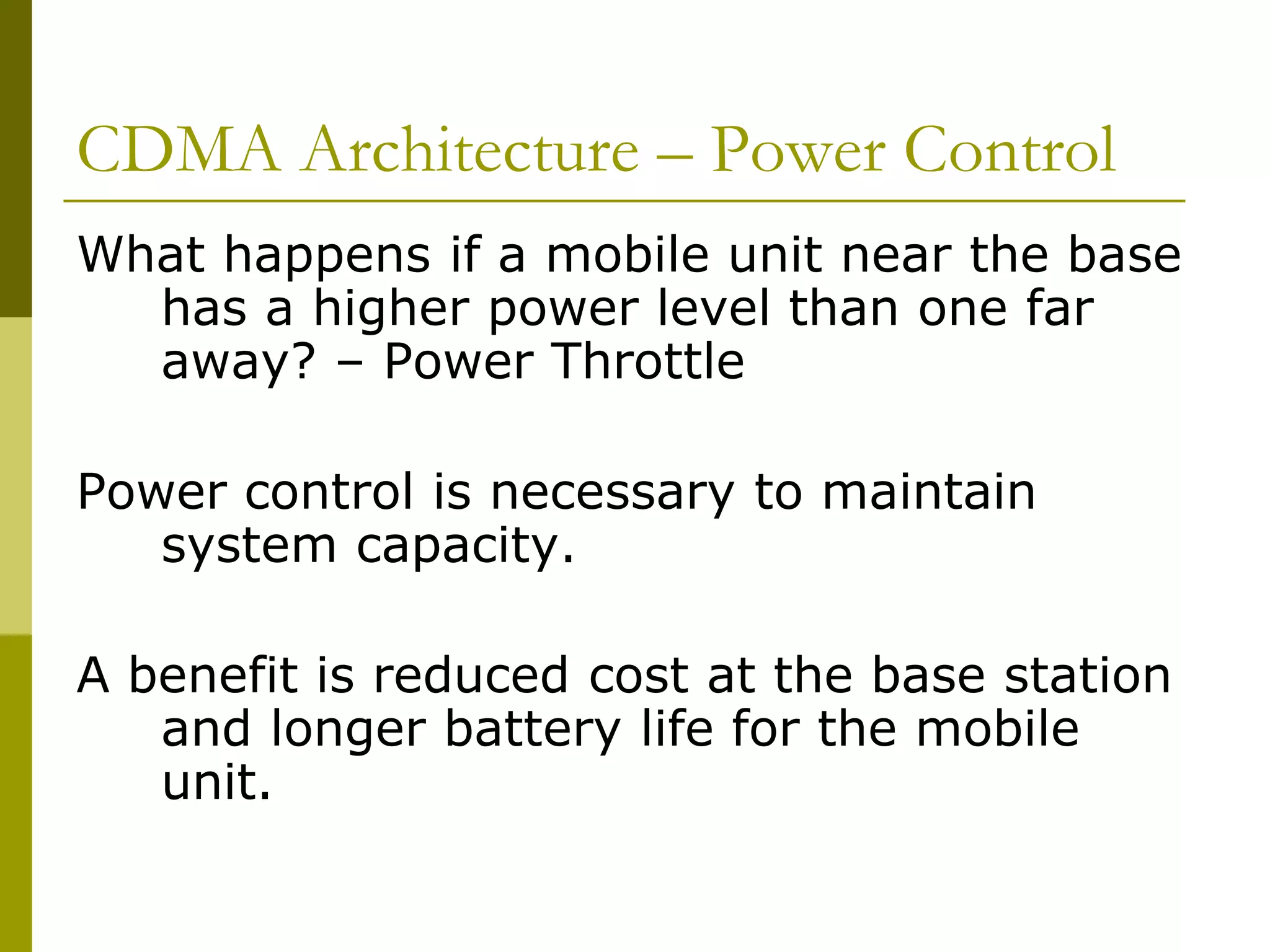 CDMA Architecture – Power Control

What happens if a mobile unit near the base has a higher power level than one far away? – Power Throttle

Power control is necessary to maintain system capacity.

A benefit is reduced cost at the base station and longer battery life for the mobile unit.